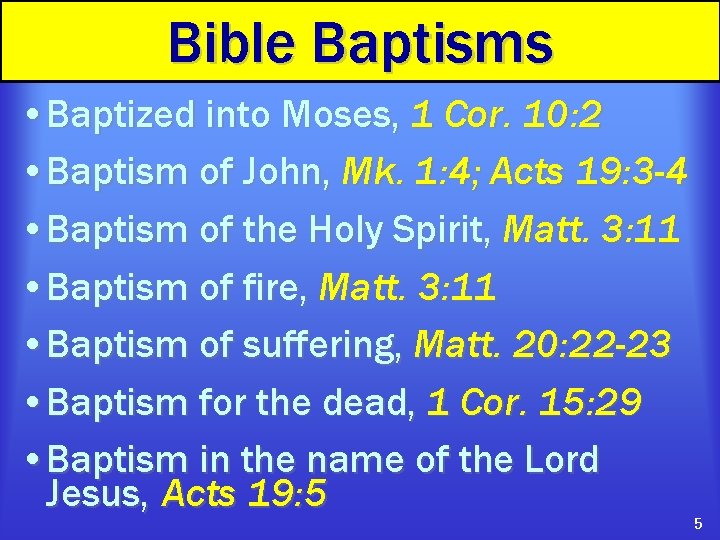 Bible Baptisms

• Baptized into Moses, 1 Cor. 10:2
• Baptism of John, Mk. 1:4; Acts 19:3-4
• Baptism of the Holy Spirit, Matt. 3:11
• Baptism of fire, Matt. 3:11
• Baptism of suffering, Matt. 20:22-23
• Baptism for the dead, 1 Cor. 15:29
• Baptism in the name of the Lord Jesus, Acts 19:5

5